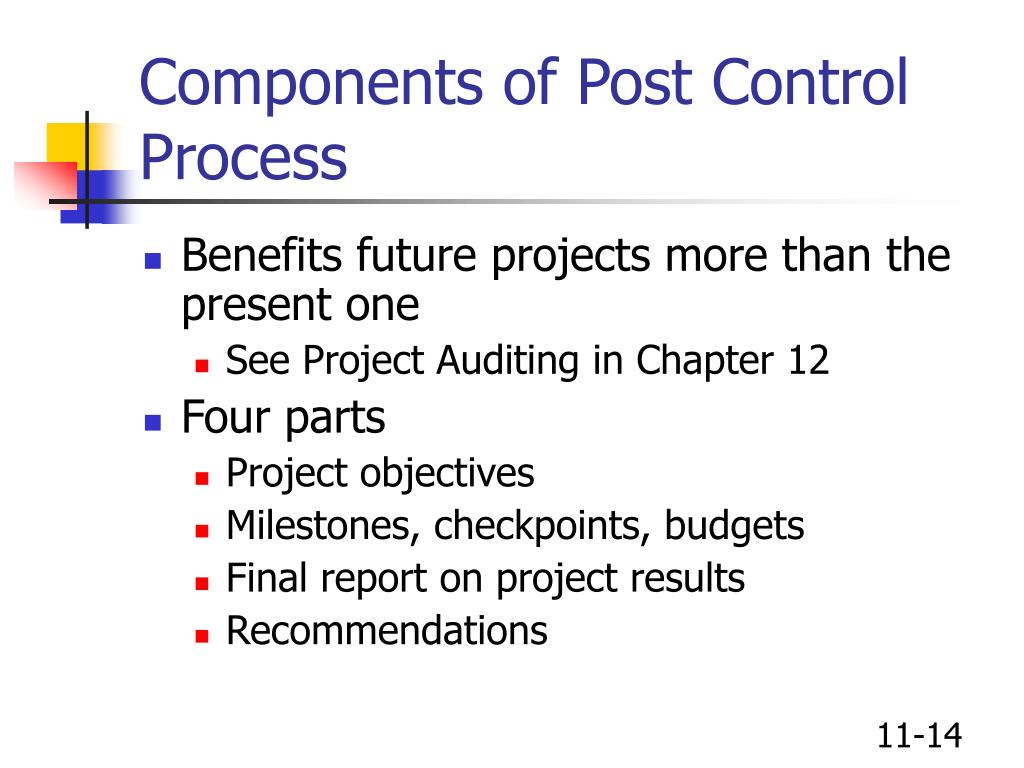 Components of Post Control Process

- Benefits future projects more than the present one
  - See Project Auditing in Chapter 12
- Four parts
  - Project objectives
  - Milestones, checkpoints, budgets
  - Final report on project results
  - Recommendations

11-14